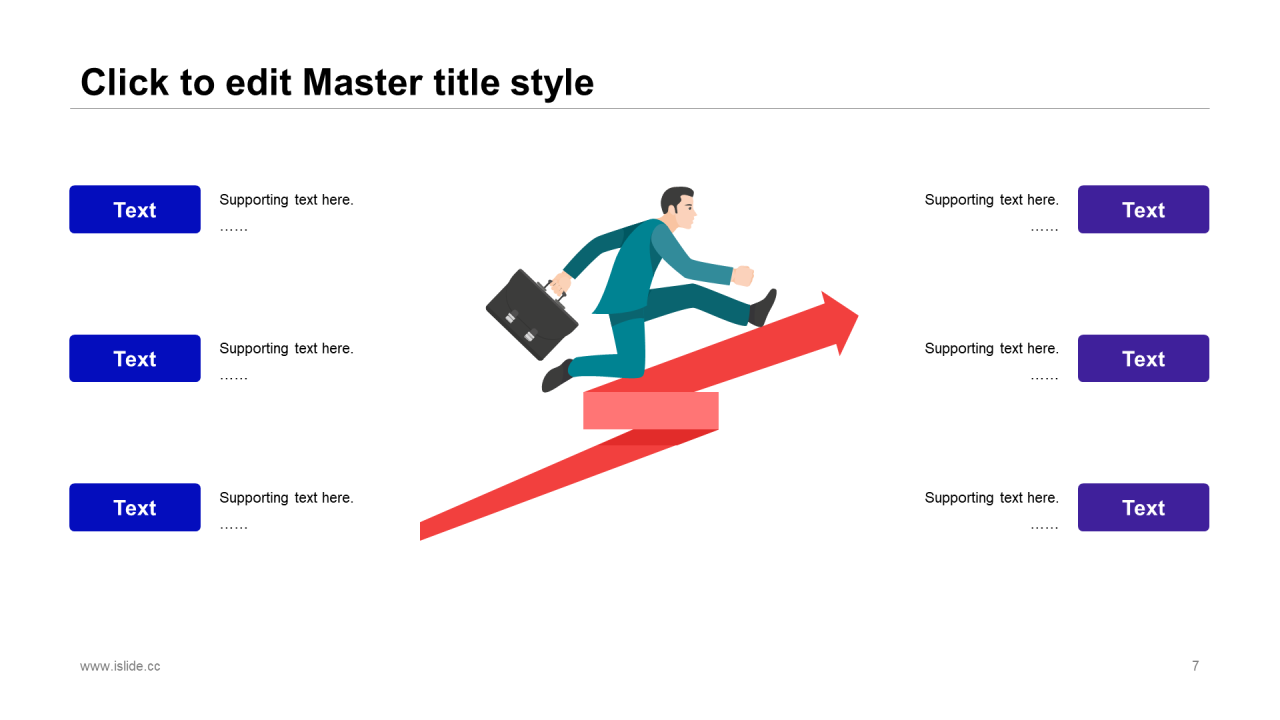 Click to edit Master title style

Text

Supporting text here.
……

Text

Supporting text here.
……

Text

Supporting text here.
……

Supporting text here.
……

Text

Supporting text here.
……

Text

Supporting text here.
……

Text

www.islide.cc

7